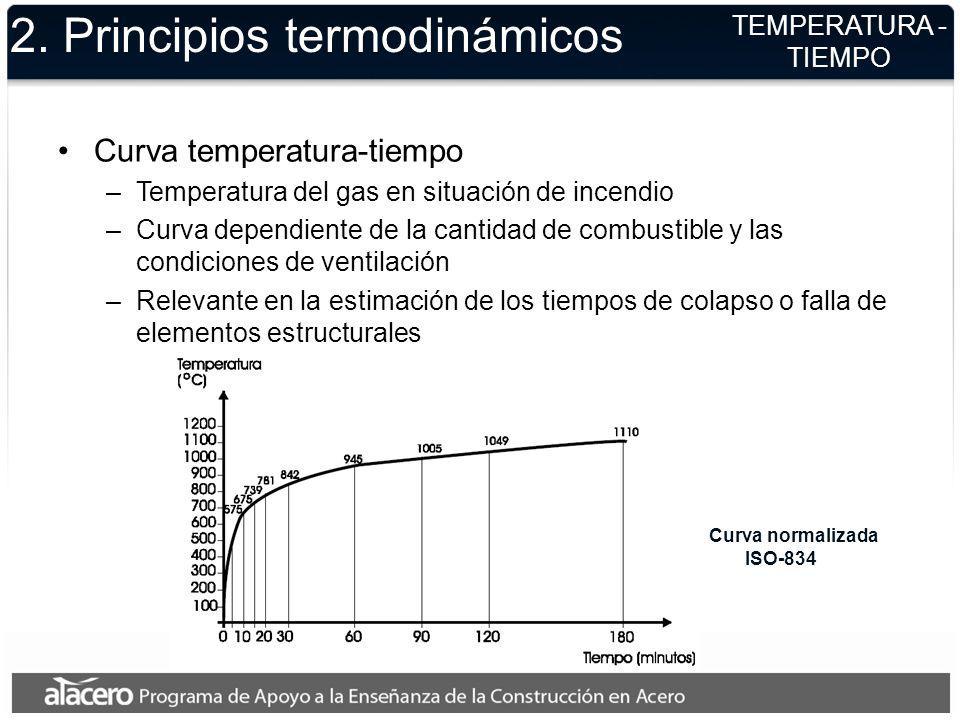 2. Principios termodinámicos

TEMPERATURA - TIEMPO

• Curva temperatura-tiempo
– Temperatura del gas en situación de incendio
– Curva dependiente de la cantidad de combustible y las condiciones de ventilación
– Relevante en la estimación de los tiempos de colapso o falla de elementos estructurales

Temperatura (°C)

1200
1100
1000
900
800
700
600
500
400
300
200
100

575
675
739
781
842
945
1005
1049
1110

0 10 20 30 60 90 120 180

Tiempo (minutos)

Curva normalizada ISO-834

alacero Programa de Apoyo a la Enseñanza de la Construcción en Acero